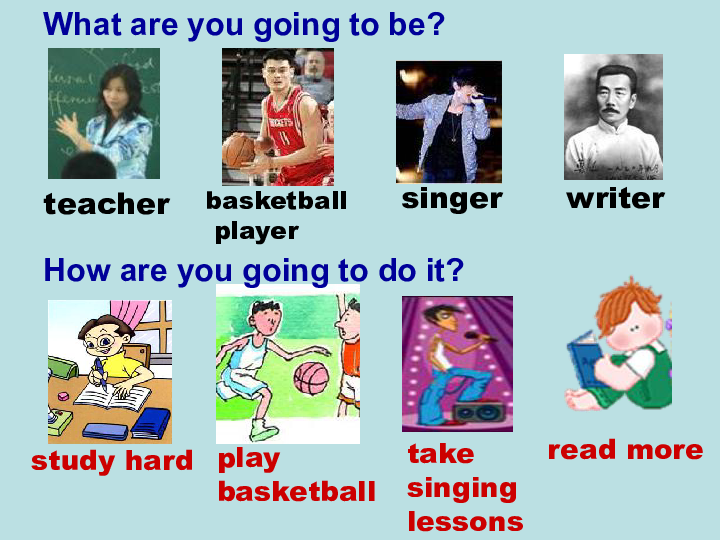 What are you going to be?

teacher

basketball player

singer

writer

How are you going to do it?

study hard

play basketball

take singing lessons

read more